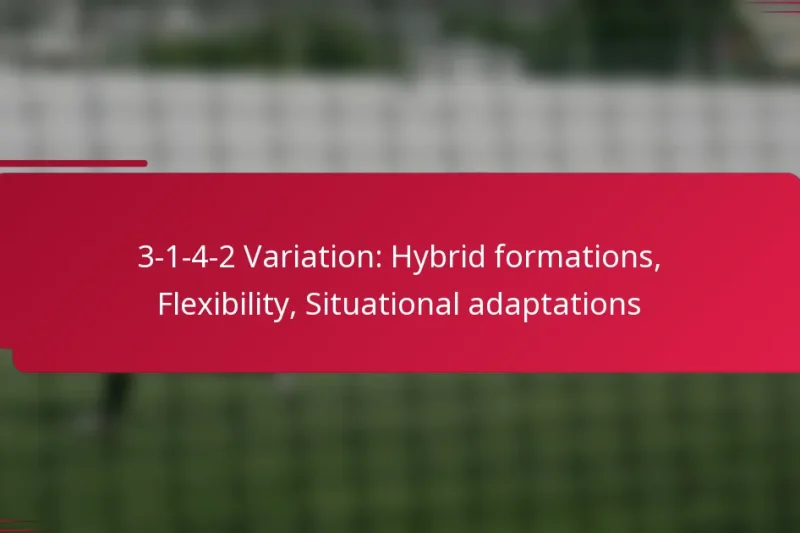 3-1-4-2 Variation: Hybrid formations, Flexibility, Situational adaptations